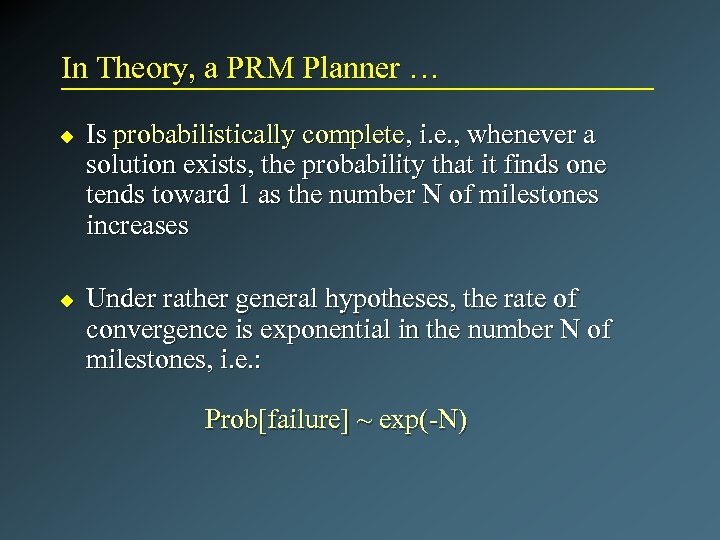 In Theory, a PRM Planner …

◆ Is probabilistically complete, i.e., whenever a solution exists, the probability that it finds one tends toward 1 as the number N of milestones increases

◆ Under rather general hypotheses, the rate of convergence is exponential in the number N of milestones, i.e.:

Prob[failure] ~ exp(-N)